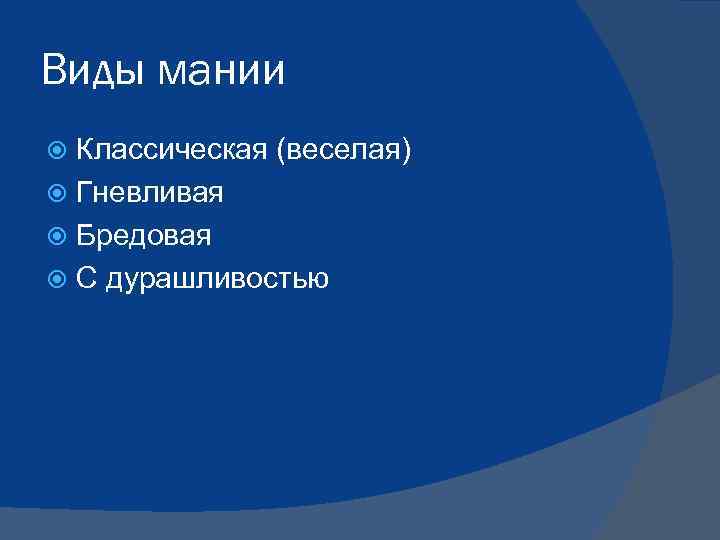 Виды мании

Классическая (веселая)
Гневливая
Бредовая
С дурашливостью